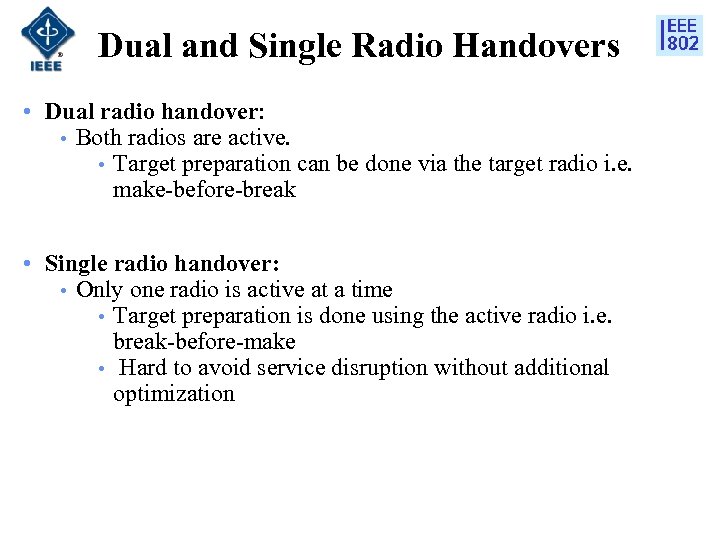 IEEE

Dual and Single Radio Handovers

IEEE 802

• Dual radio handover:
  • Both radios are active.
    • Target preparation can be done via the target radio i.e. make-before-break

• Single radio handover:
  • Only one radio is active at a time
    • Target preparation is done using the active radio i.e. break-before-make
    • Hard to avoid service disruption without additional optimization